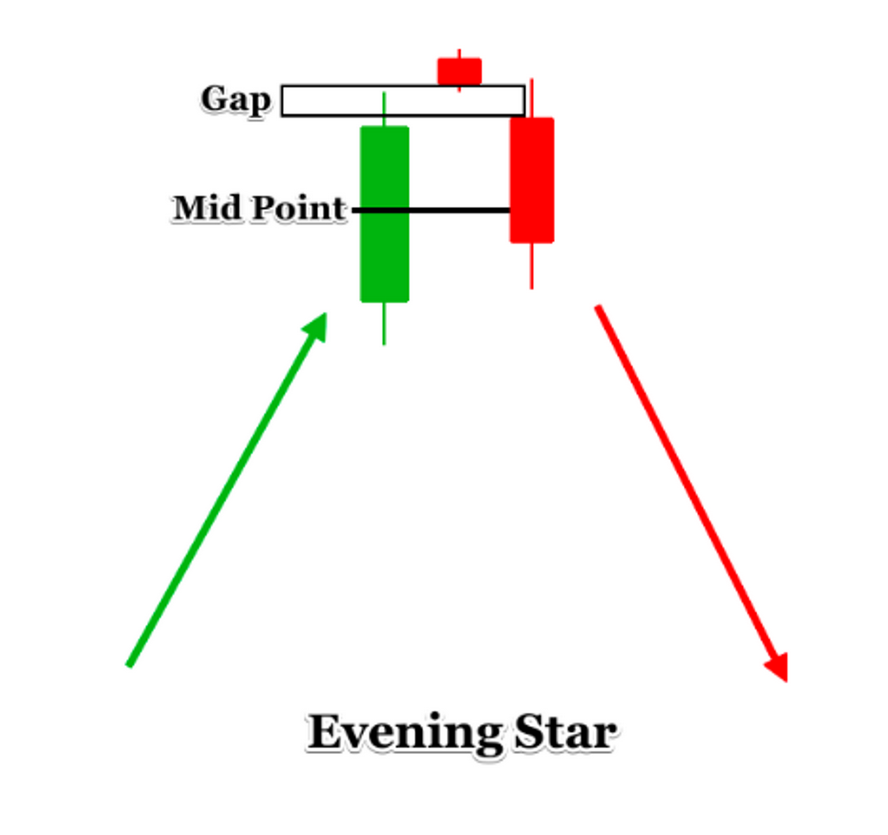 Gap

Mid Point

Evening Star